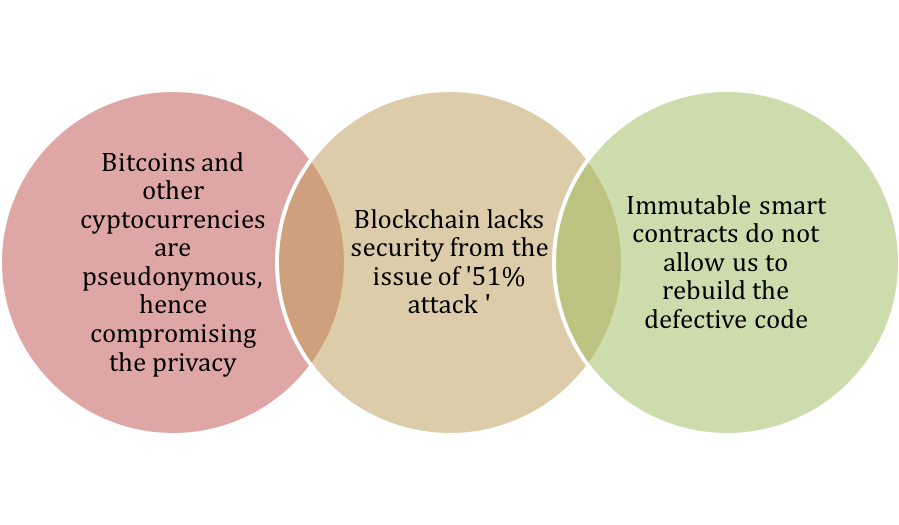 Bitcoins and other cyptocurrencies are pseudonymous, hence compromising the privacy

Blockchain lacks security from the issue of '51% attack '

Immutable smart contracts do not allow us to rebuild the defective code